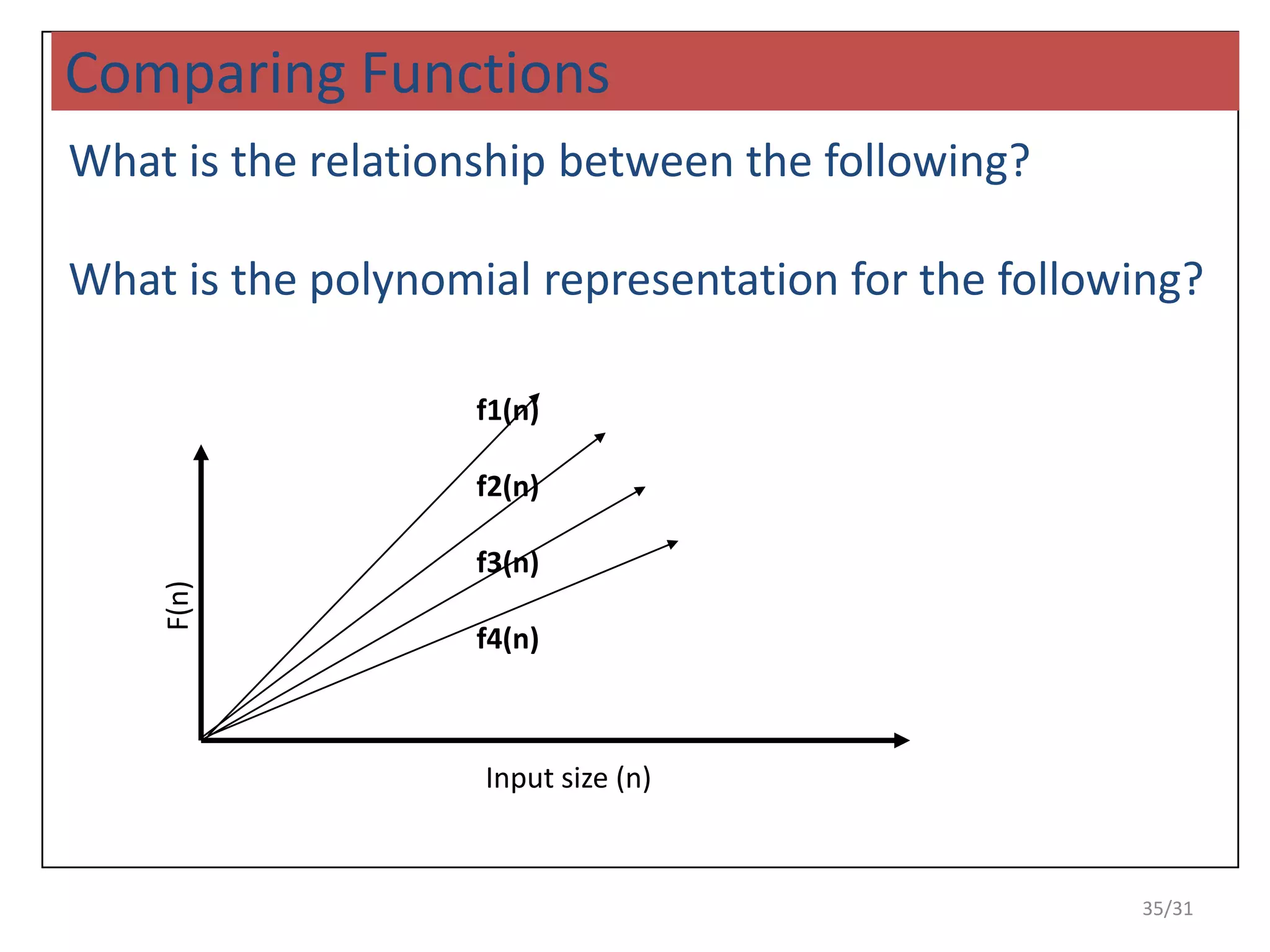 Comparing Functions

What is the relationship between the following?

What is the polynomial representation for the following?

f1(n)

f2(n)

f3(n)

f4(n)

F(n)

Input size (n)

35/31